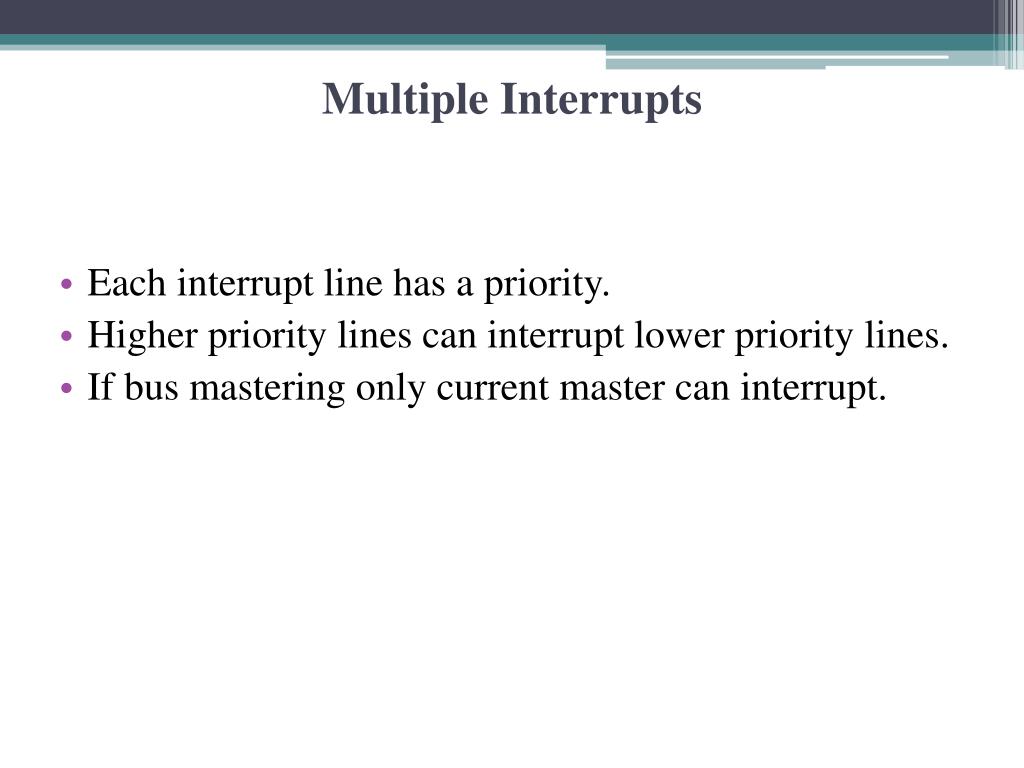 Multiple Interrupts

• Each interrupt line has a priority.
• Higher priority lines can interrupt lower priority lines.
• If bus mastering only current master can interrupt.